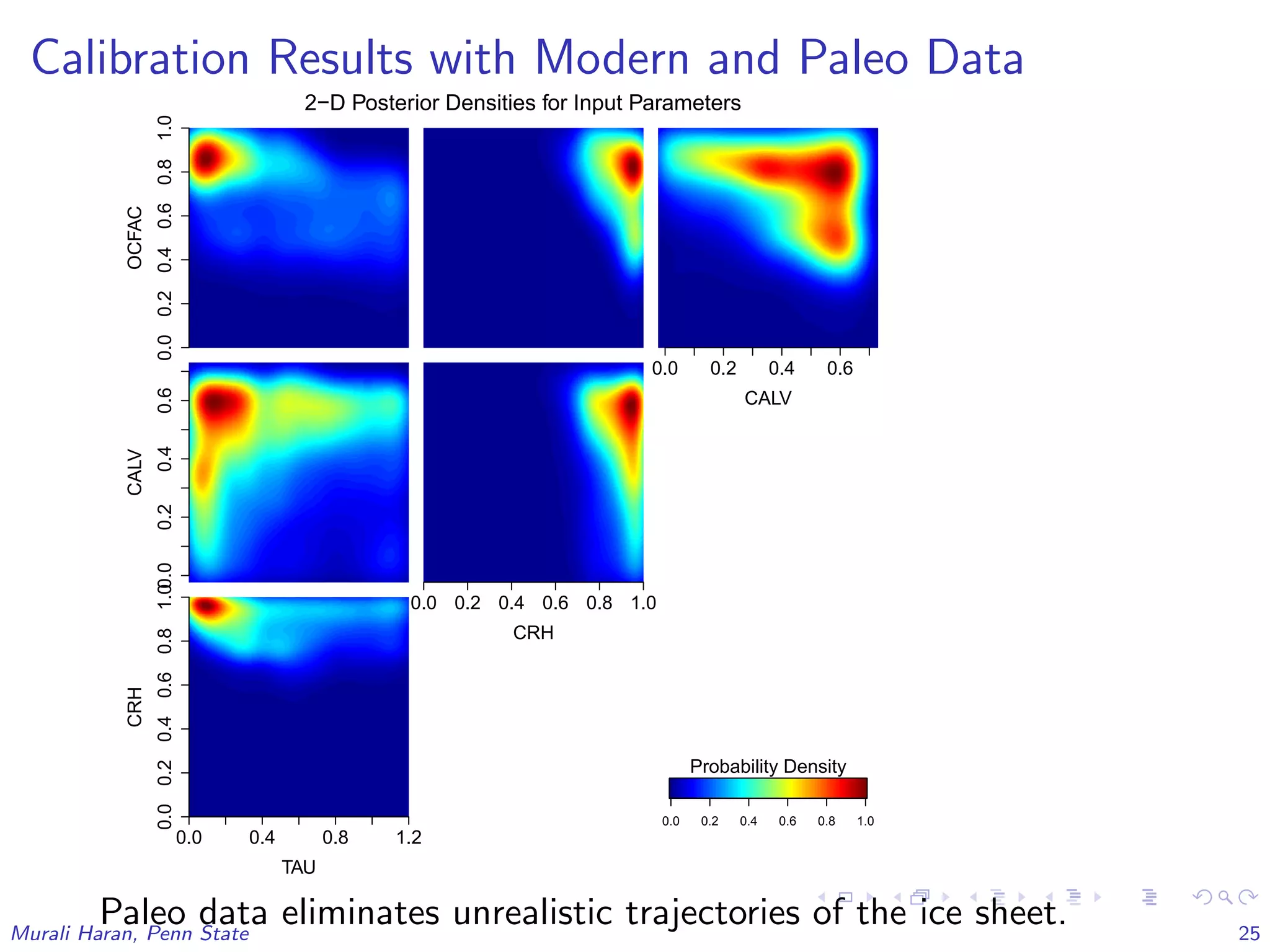 Calibration Results with Modern and Paleo Data

2−D Posterior Densities for Input Parameters

OCFAC
0.0 0.2 0.4 0.6 0.8 1.0

0.0 0.2 0.4 0.6
CALV

CALV
0.0 0.2 0.4 0.6

0.0 0.2 0.4 0.6 0.8 1.0
CRH

CRH
0.0 0.2 0.4 0.6 0.8 1.0

0.0 0.4 0.8 1.2
TAU

Probability Density
0.0 0.2 0.4 0.6 0.8 1.0

Paleo data eliminates unrealistic trajectories of the ice sheet.

Murali Haran, Penn State 25